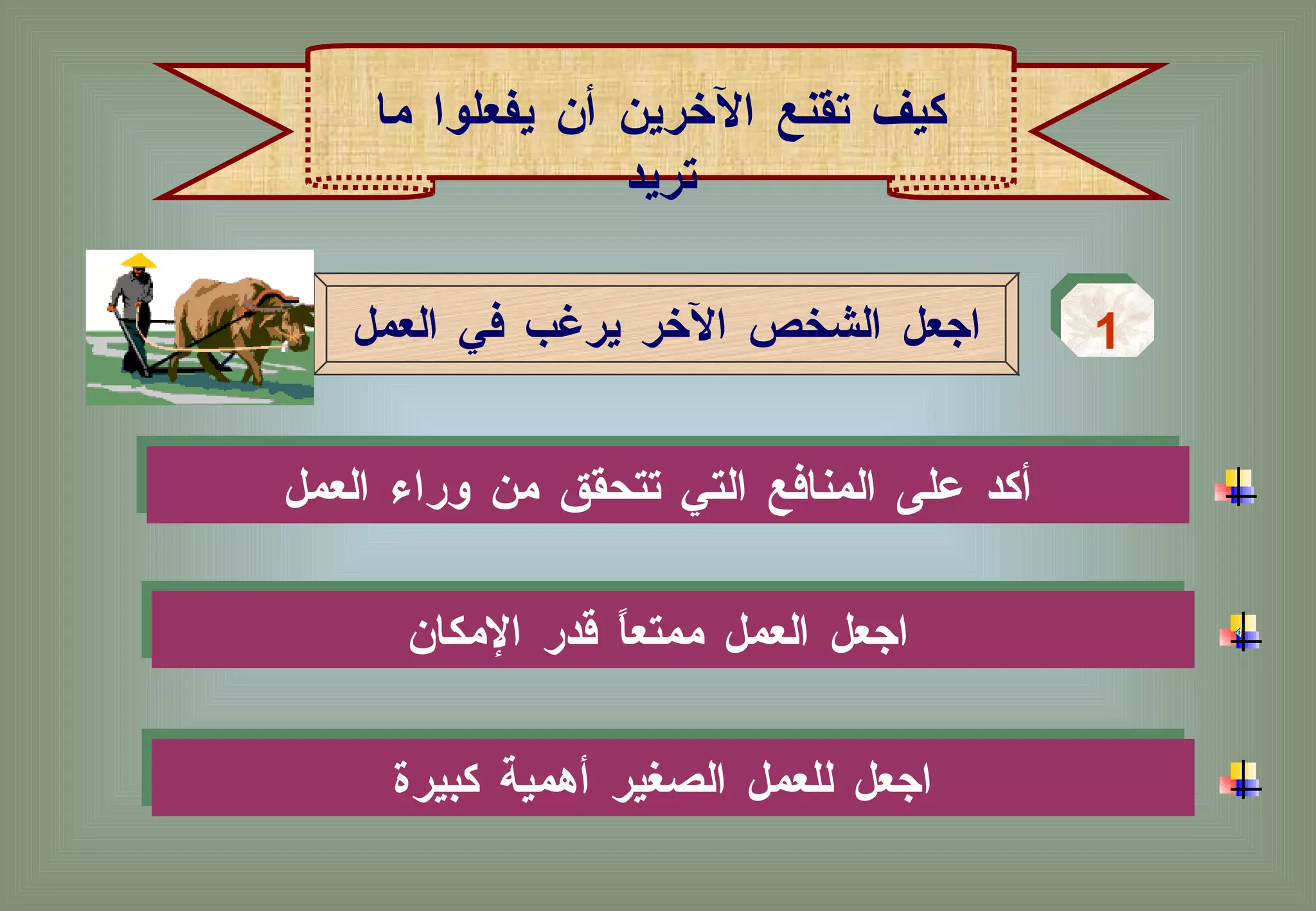 كيف تقنع الآخرين أن يفعلوا ما تريد

1

اجعل الشخص الآخر يرغب في العمل

أكد على المنافع التي تتحقق من وراء العمل

اجعل العمل ممتعاً قدر الإمكان

اجعل للعمل الصغير أهمية كبيرة